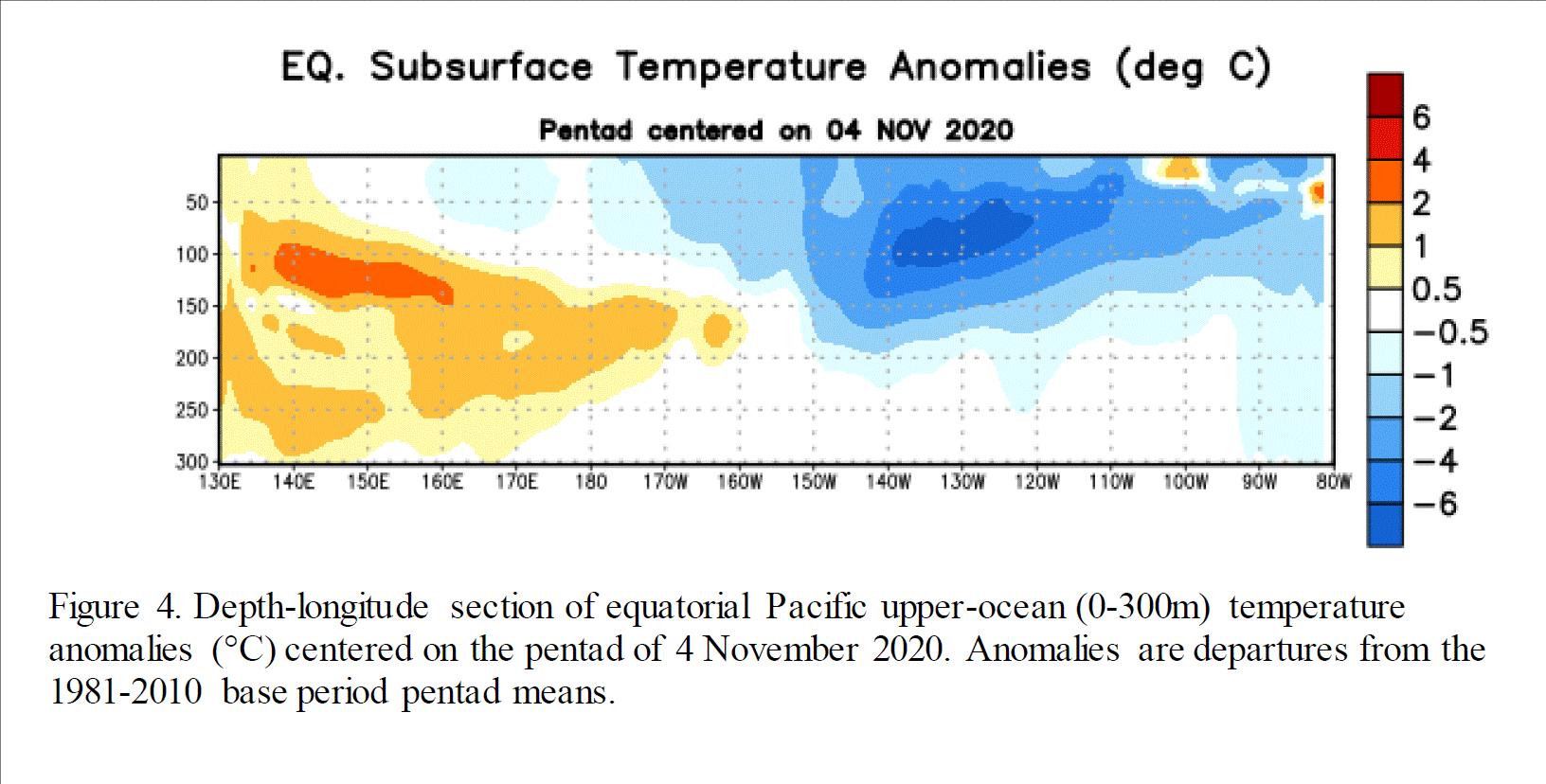 EQ. Subsurface Temperature Anomalies (deg C)

Pentad centered on 04 NOV 2020

50
100
150
200
250
300

130E 140E 150E 160E 170E 180 170W 160W 150W 140W 130W 120W 110W 100W 90W 80W

6
4
2
1
0.5
−0.5
−1
−2
−4
−6

Figure 4. Depth-longitude section of equatorial Pacific upper-ocean (0-300m) temperature anomalies (°C) centered on the pentad of 4 November 2020. Anomalies are departures from the 1981-2010 base period pentad means.